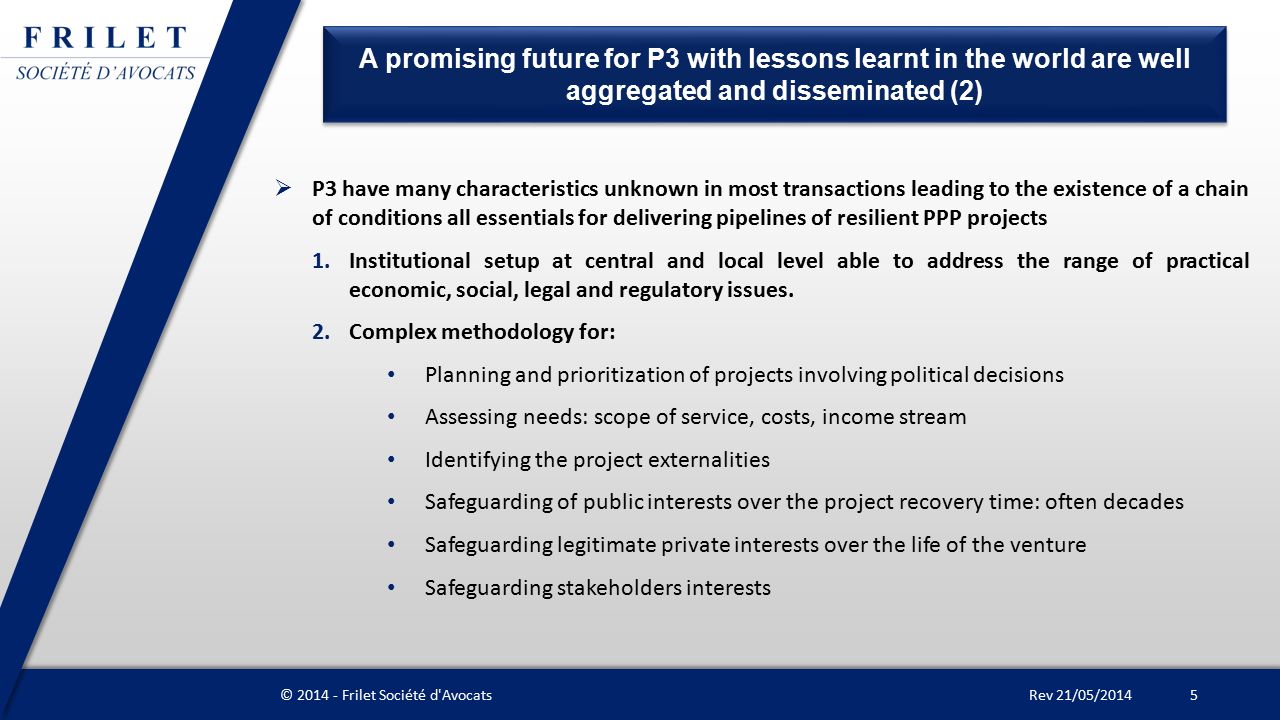 FRILET
SOCIÉTÉ D'AVOCATS

A promising future for P3 with lessons learnt in the world are well aggregated and disseminated (2)

➢ P3 have many characteristics unknown in most transactions leading to the existence of a chain of conditions all essentials for delivering pipelines of resilient PPP projects

1. Institutional setup at central and local level able to address the range of practical economic, social, legal and regulatory issues.

2. Complex methodology for:

• Planning and prioritization of projects involving political decisions

• Assessing needs: scope of service, costs, income stream

• Identifying the project externalities

• Safeguarding of public interests over the project recovery time: often decades

• Safeguarding legitimate private interests over the life of the venture

• Safeguarding stakeholders interests

© 2014 - Frilet Société d'Avocats
Rev 21/05/2014
5